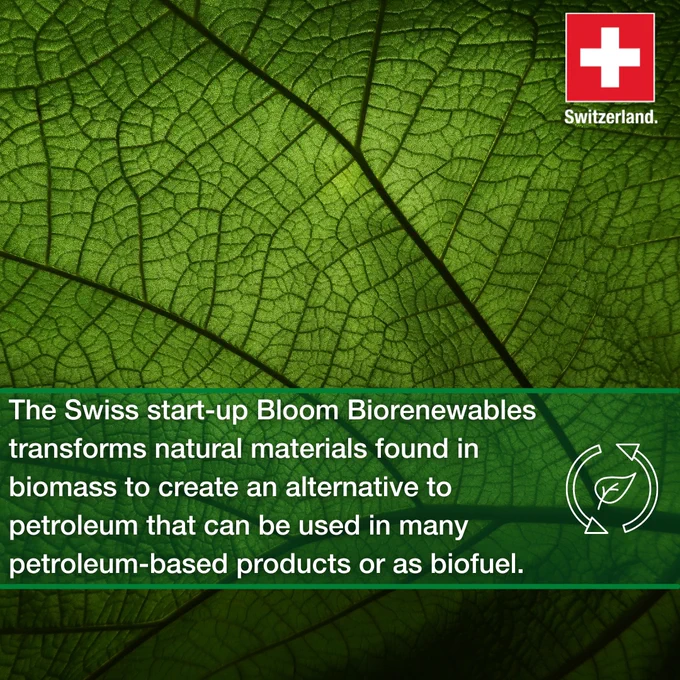 Switzerland.

The Swiss start-up Bloom Biorenewables transforms natural materials found in biomass to create an alternative to petroleum that can be used in many petroleum-based products or as biofuel.